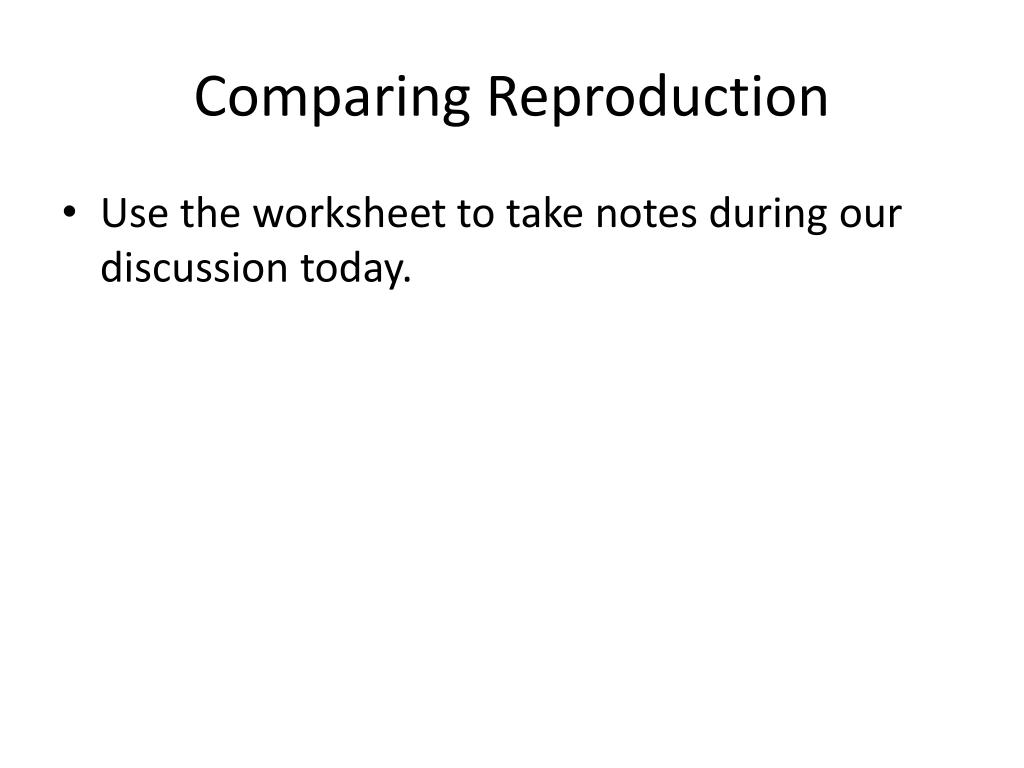 Comparing Reproduction

• Use the worksheet to take notes during our discussion today.